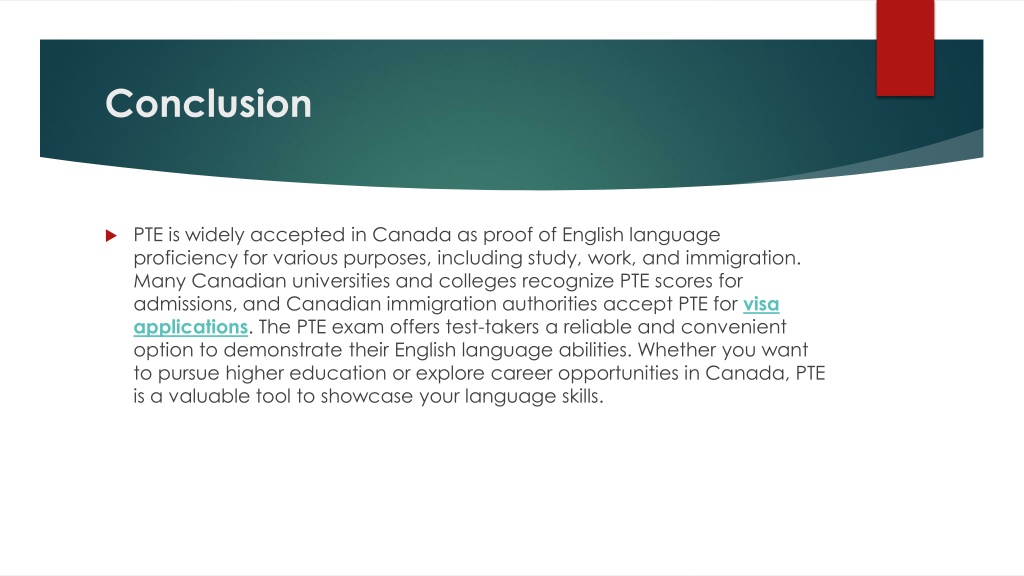 Conclusion

PTE is widely accepted in Canada as proof of English language proficiency for various purposes, including study, work, and immigration. Many Canadian universities and colleges recognize PTE scores for admissions, and Canadian immigration authorities accept PTE for visa applications. The PTE exam offers test-takers a reliable and convenient option to demonstrate their English language abilities. Whether you want to pursue higher education or explore career opportunities in Canada, PTE is a valuable tool to showcase your language skills.